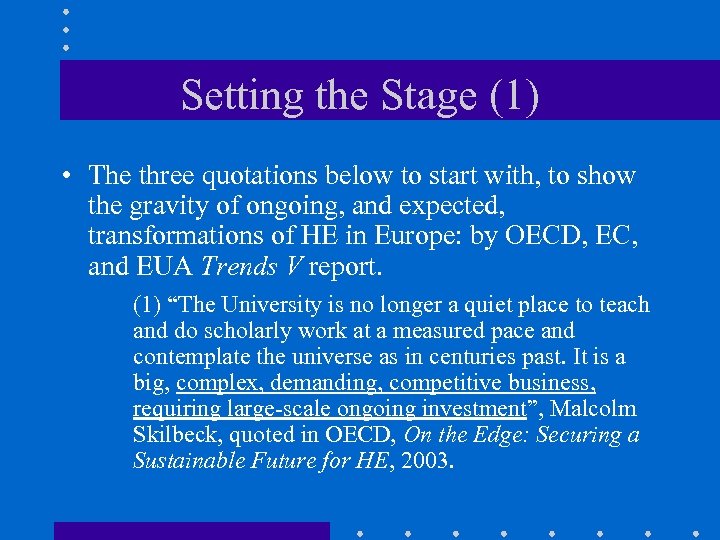 Setting the Stage (1)

• The three quotations below to start with, to show the gravity of ongoing, and expected, transformations of HE in Europe: by OECD, EC, and EUA Trends V report.

(1) “The University is no longer a quiet place to teach and do scholarly work at a measured pace and contemplate the universe as in centuries past. It is a big, complex, demanding, competitive business, requiring large-scale ongoing investment”, Malcolm Skilbeck, quoted in OECD, On the Edge: Securing a Sustainable Future for HE, 2003.